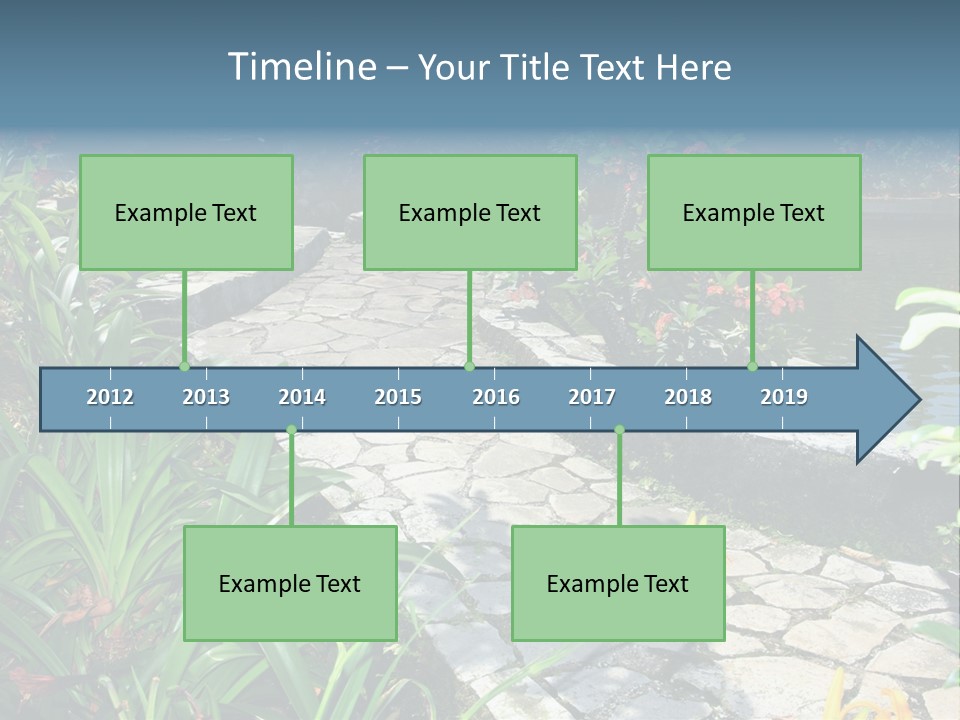 Timeline – Your Title Text Here

Example Text

Example Text

Example Text

2012 2013 2014 2015 2016 2017 2018 2019

Example Text

Example Text